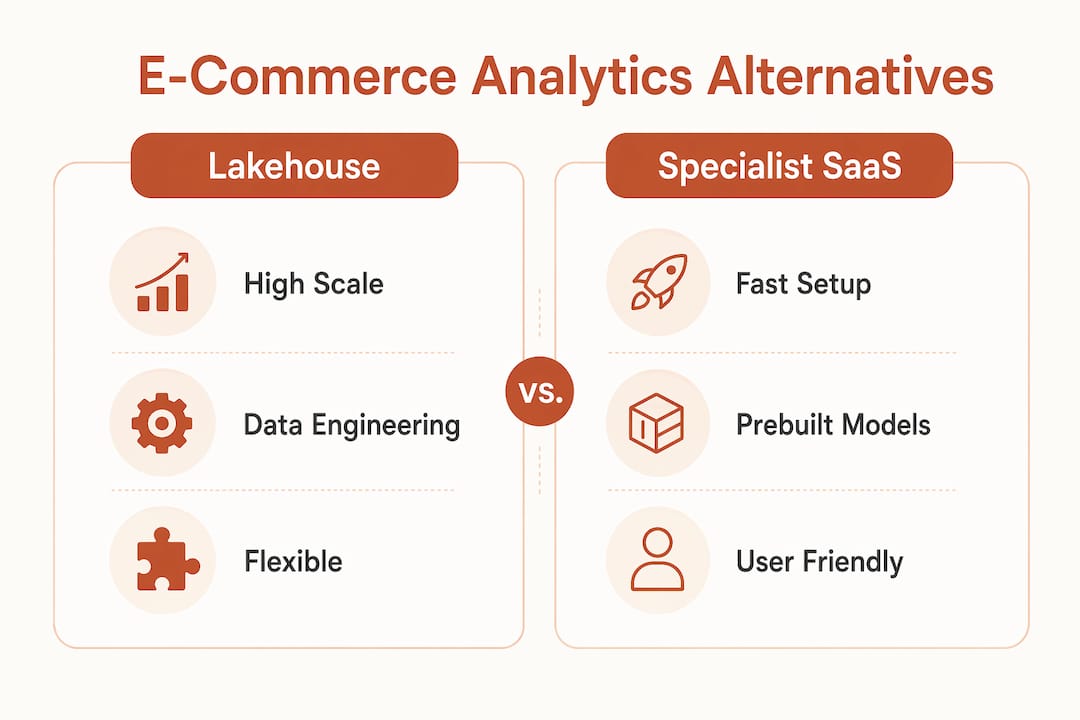 E-Commerce Analytics Alternatives

Lakehouse

High Scale

Data Engineering

Flexible

vs.

Specialist SaaS

Fast Setup

Prebuilt Models

User Friendly